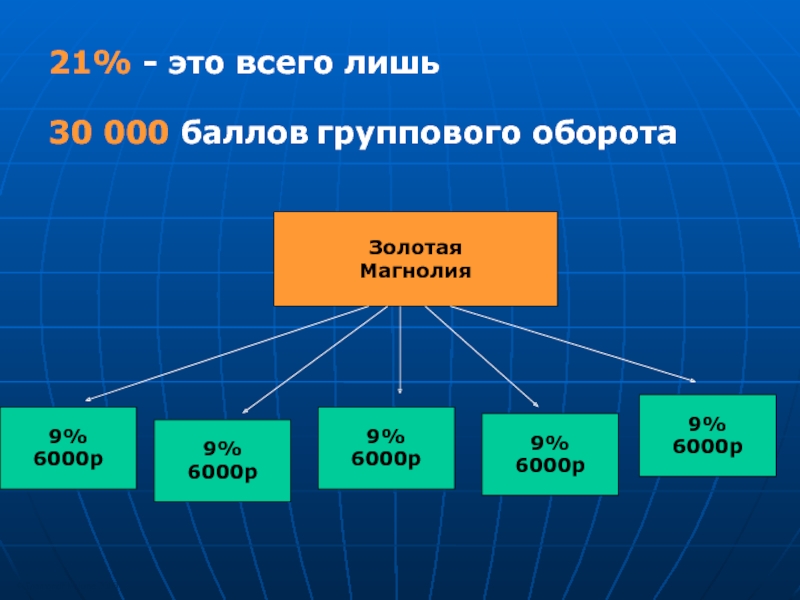 21% - это всего лишь

30 000 баллов группового оборота

Золотая
Магнолия

9%
6000р

9%
6000р

9%
6000р

9%
6000р

9%
6000р